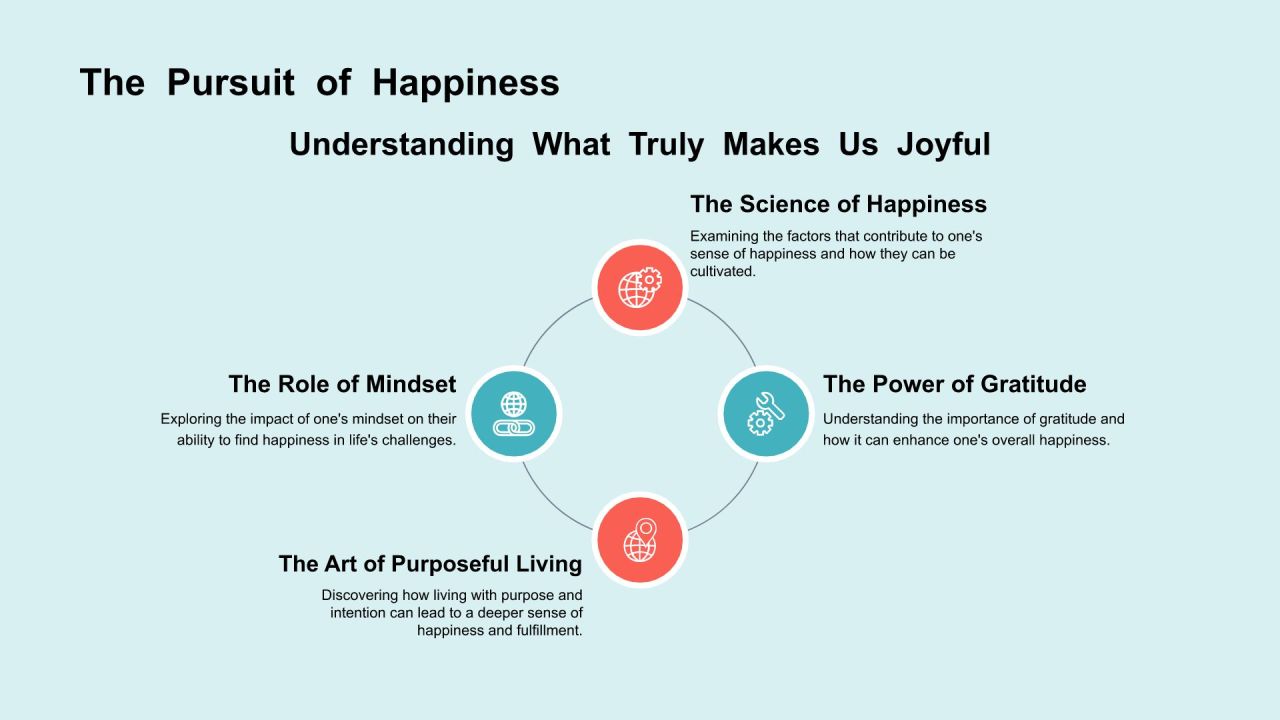 The Pursuit of Happiness

Understanding What Truly Makes Us Joyful

The Science of Happiness

Examining the factors that contribute to one's sense of happiness and how they can be cultivated.

The Role of Mindset

Exploring the impact of one's mindset on their ability to find happiness in life's challenges.

The Power of Gratitude

Understanding the importance of gratitude and how it can enhance one's overall happiness.

The Art of Purposeful Living

Discovering how living with purpose and intention can lead to a deeper sense of happiness and fulfillment.